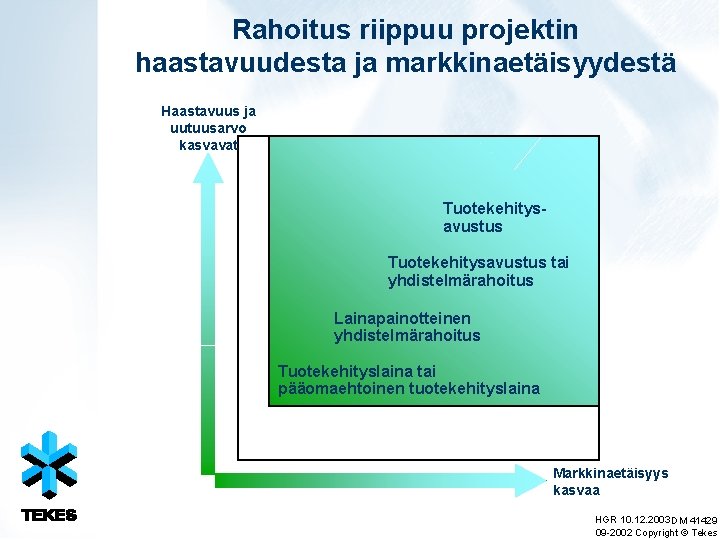 Rahoitus riippuu projektin haastavuudesta ja markkinaetäisyydestä

Haastavuus ja uutuusarvo kasvavat

Tuotekehitysavustus

Tuotekehitysavustus tai yhdistelmärahoitus

Lainapainotteinen yhdistelmärahoitus

Tuotekehityslaina tai pääomaehtoinen tuotekehityslaina

Markkinaetäisyys kasvaa

TEKES

HGR 10.12.2003 DM 41429
09-2002 Copyright © Tekes